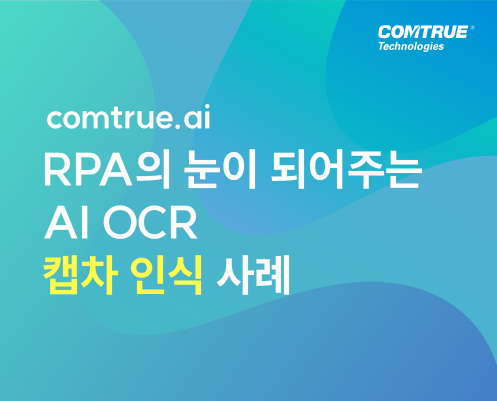 COMTRUE®
Technologies

comtrue.ai
RPA의 눈이 되어주는
AI OCR
캡차 인식 사례